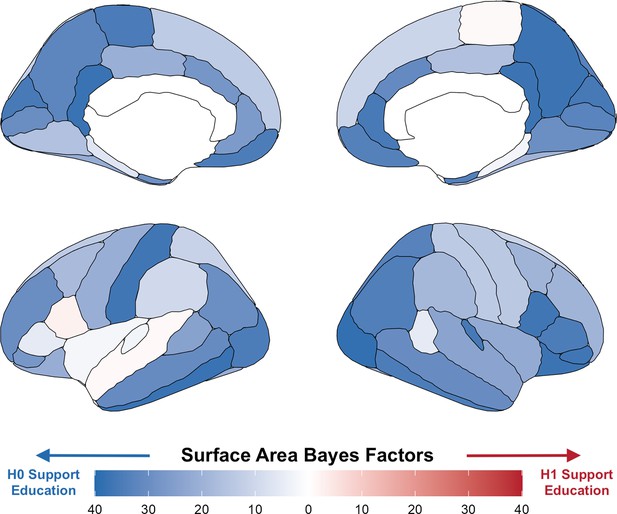 Surface Area Bayes Factors

H0 Support Education

H1 Support Education

40 30 20 10 0 10 20 30 40